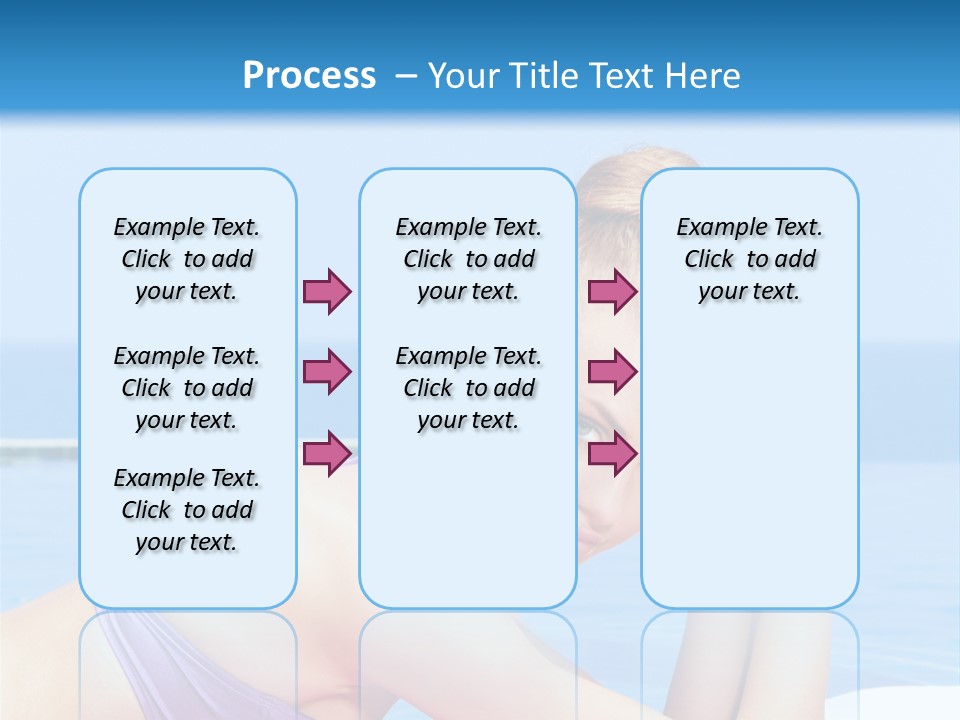 Process – Your Title Text Here

Example Text. Click to add your text.

Example Text. Click to add your text.

Example Text. Click to add your text.

Example Text. Click to add your text.

Example Text. Click to add your text.

Example Text. Click to add your text.